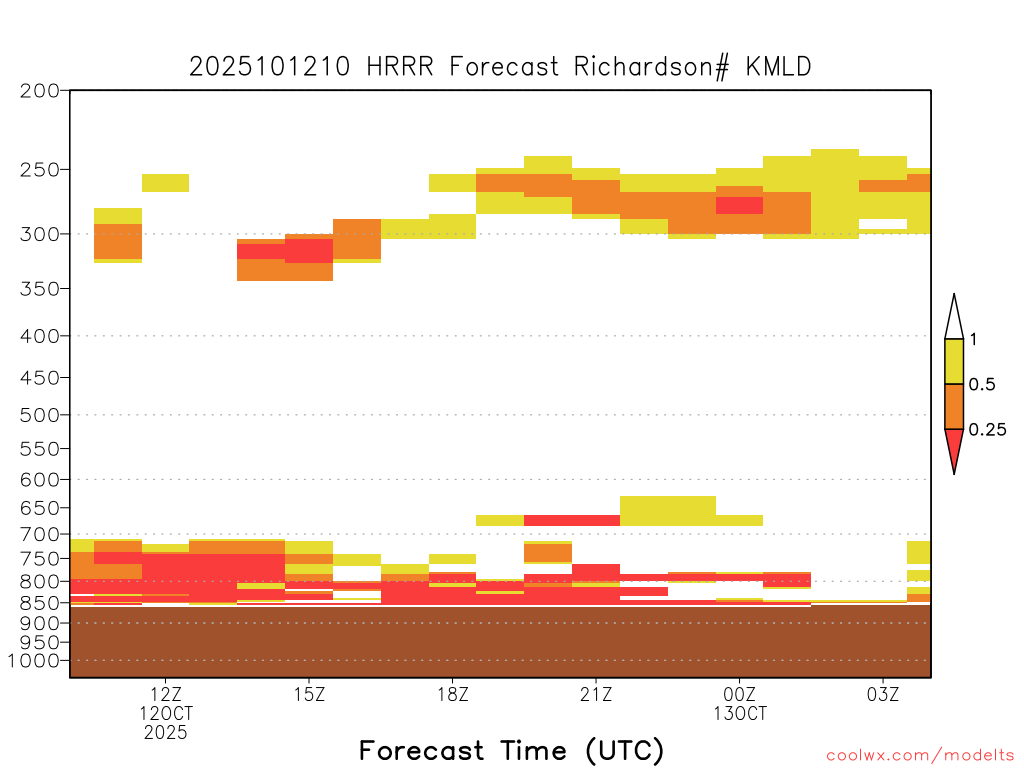 2025101210 HRRR Forecast Richardson# KMLD

200
250
300
350
400
450
500
550
600
650
700
750
800
850
900
950
1000

1
0.5
0.25

12Z
12OCT
2025
15Z
18Z
21Z
00Z
13OCT
03Z

Forecast Time (UTC)

coolwx.com/modelts